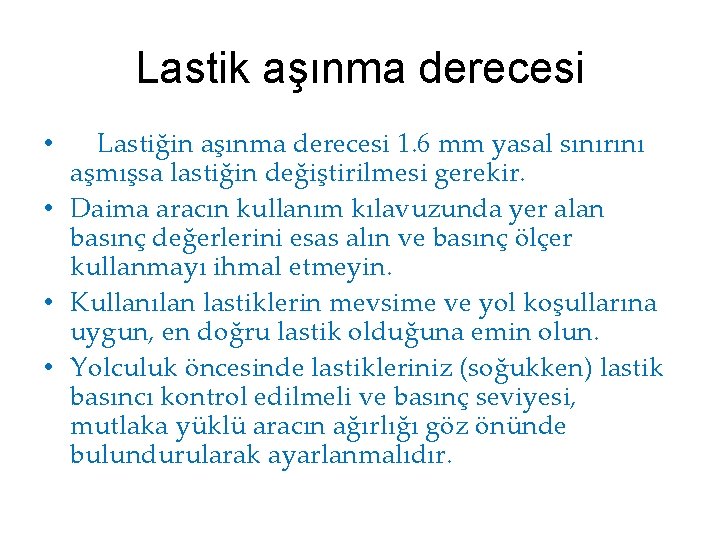 Lastik aşınma derecesi

• Lastiğin aşınma derecesi 1.6 mm yasal sınırını aşmışsa lastiğin değiştirilmesi gerekir.
• Daima aracın kullanım kılavuzunda yer alan basınç değerlerini esas alın ve basınç ölçer kullanmayı ihmal etmeyin.
• Kullanılan lastiklerin mevsime ve yol koşullarına uygun, en doğru lastik olduğuna emin olun.
• Yolculuk öncesinde lastikleriniz (soğukken) lastik basıncı kontrol edilmeli ve basınç seviyesi, mutlaka yüklü aracın ağırlığı göz önünde bulundurularak ayarlanmalıdır.